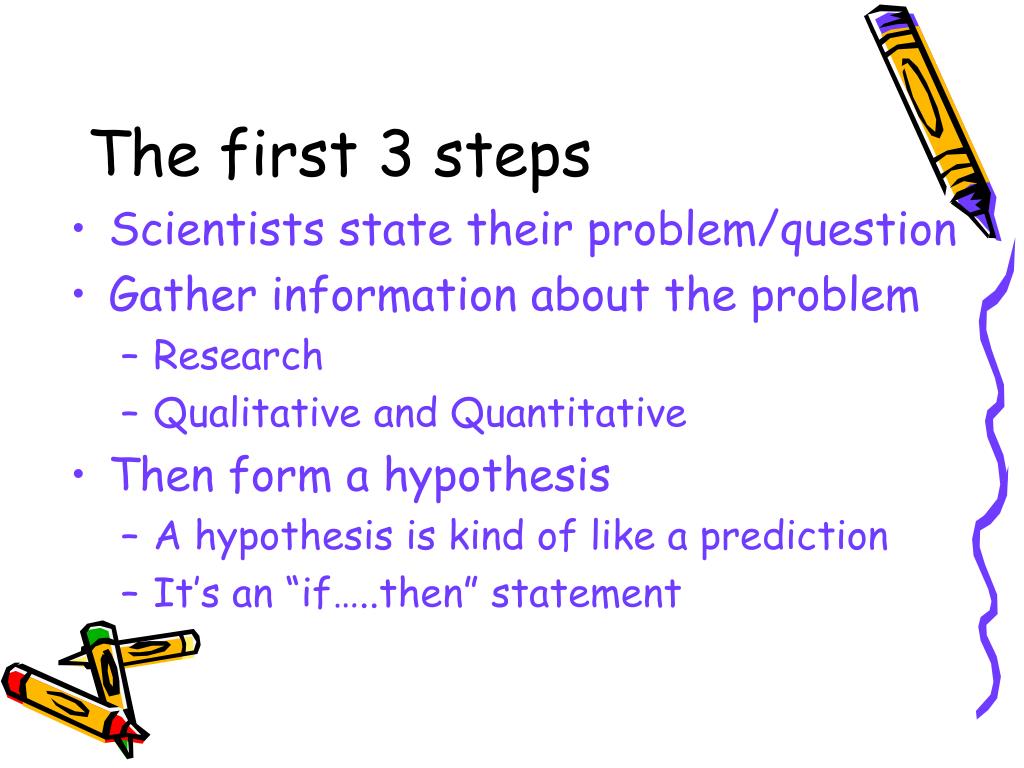 The first 3 steps

• Scientists state their problem/question
• Gather information about the problem
  – Research
  – Qualitative and Quantitative
• Then form a hypothesis
  – A hypothesis is kind of like a prediction
  – It's an "if…..then" statement